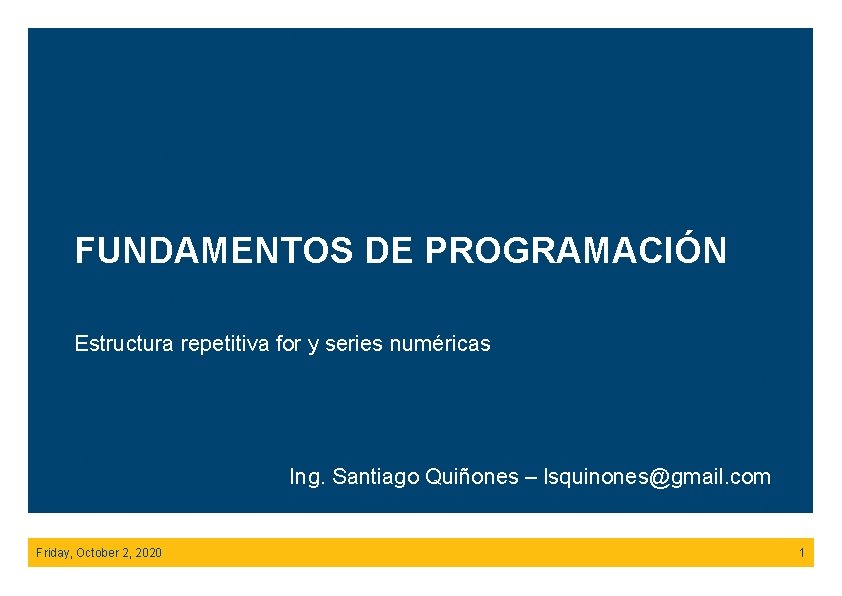 FUNDAMENTOS DE PROGRAMACIÓN

Estructura repetitiva for y series numéricas

Ing. Santiago Quiñones – lsquinones@gmail.com

Friday, October 2, 2020

1